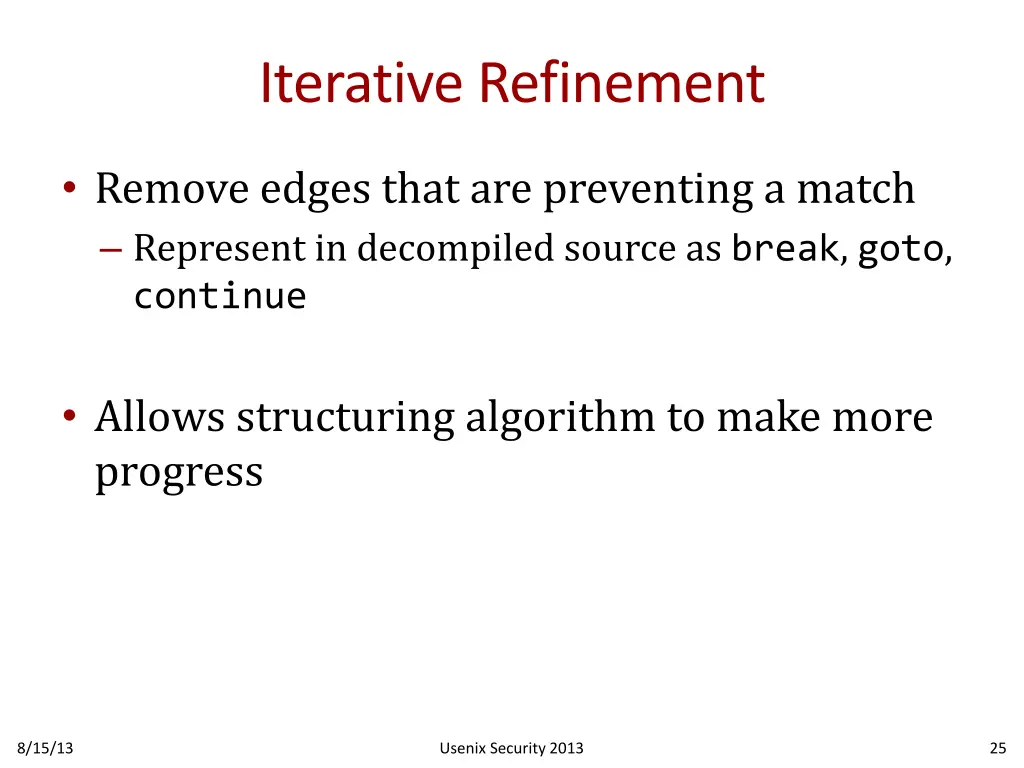 Iterative Refinement

• Remove edges that are preventing a match
– Represent in decompiled source as break, goto, continue

• Allows structuring algorithm to make more progress

8/15/13

Usenix Security 2013

25